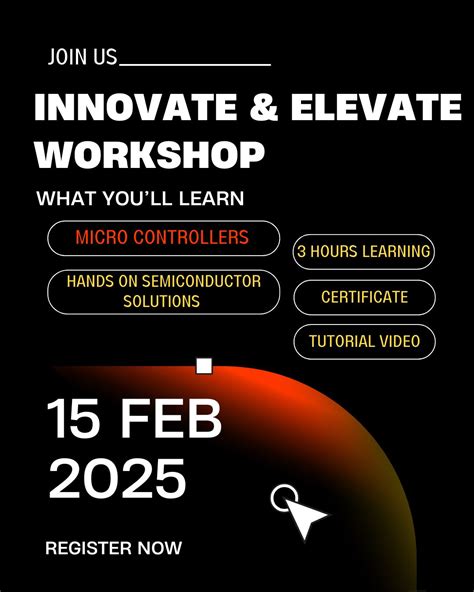 JOIN US

INNOVATE & ELEVATE WORKSHOP

WHAT YOU'LL LEARN

MICRO CONTROLLERS

HANDS ON SEMICONDUCTOR SOLUTIONS

3 HOURS LEARNING

CERTIFICATE

TUTORIAL VIDEO

15 FEB 2025

REGISTER NOW